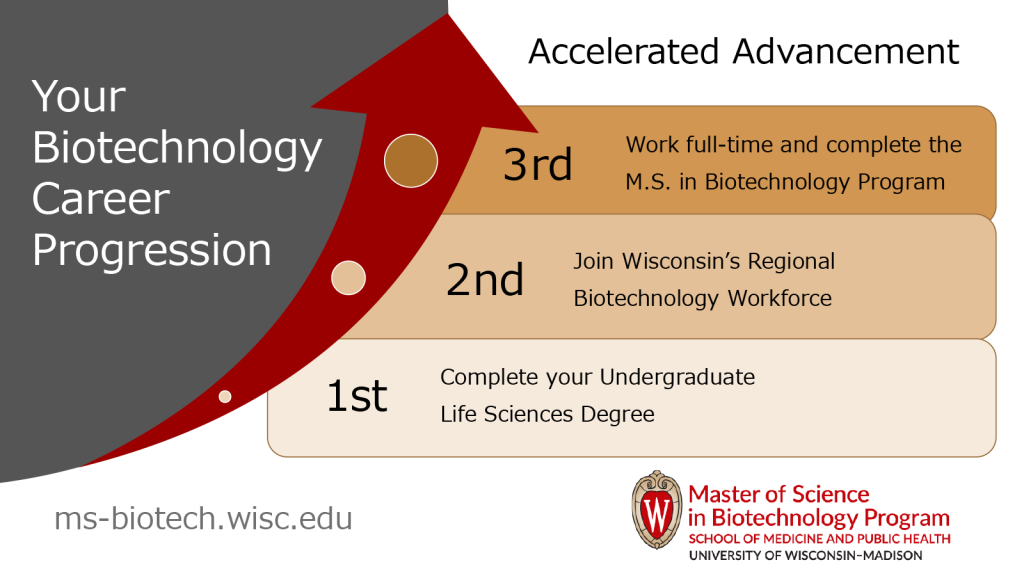 Your Biotechnology Career Progression

Accelerated Advancement

3rd
Work full-time and complete the M.S. in Biotechnology Program

2nd
Join Wisconsin's Regional Biotechnology Workforce

1st
Complete your Undergraduate Life Sciences Degree

ms-biotech.wisc.edu

W

Master of Science in Biotechnology Program
SCHOOL OF MEDICINE AND PUBLIC HEALTH
UNIVERSITY OF WISCONSIN–MADISON